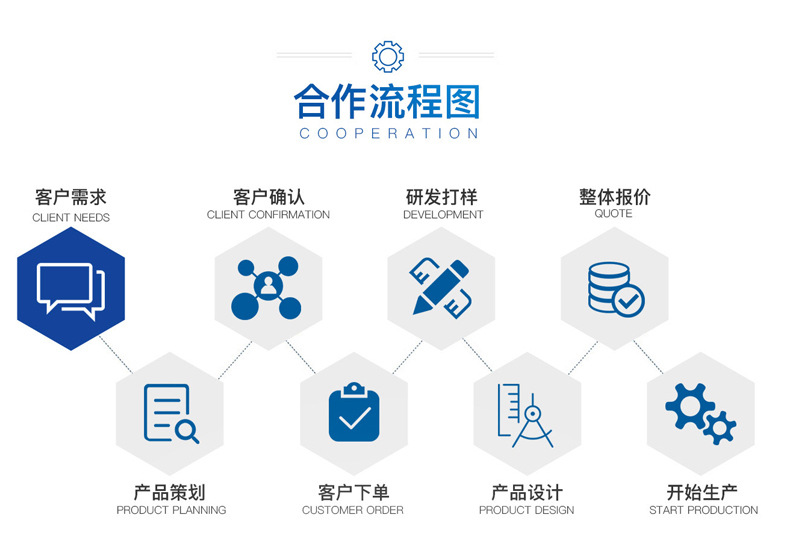 合作流程图
COOPERATION

客户需求
CLIENT NEEDS

客户确认
CLIENT CONFIRMATION

研发打样
DEVELOPMENT

整体报价
QUOTE

产品策划
PRODUCT PLANNING

客户下单
CUSTOMER ORDER

产品设计
PRODUCT DESIGN

开始生产
START PRODUCTION